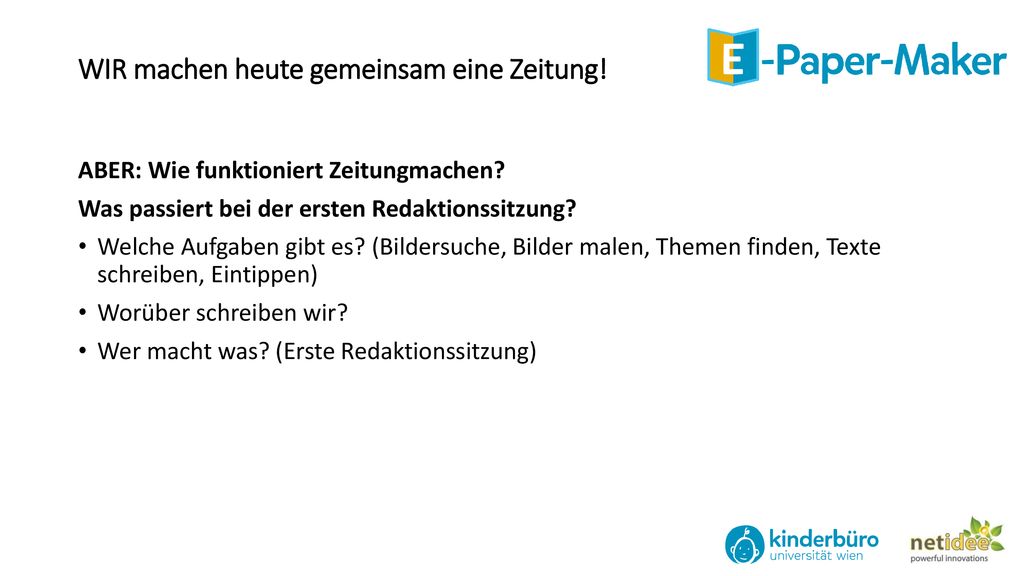 WIR machen heute gemeinsam eine Zeitung!

E-Paper-Maker

ABER: Wie funktioniert Zeitungmachen?

Was passiert bei der ersten Redaktionssitzung?

• Welche Aufgaben gibt es? (Bildersuche, Bilder malen, Themen finden, Texte schreiben, Eintippen)

• Worüber schreiben wir?

• Wer macht was? (Erste Redaktionssitzung)

kinderbüro
universität wien

netidee
powerful innovations